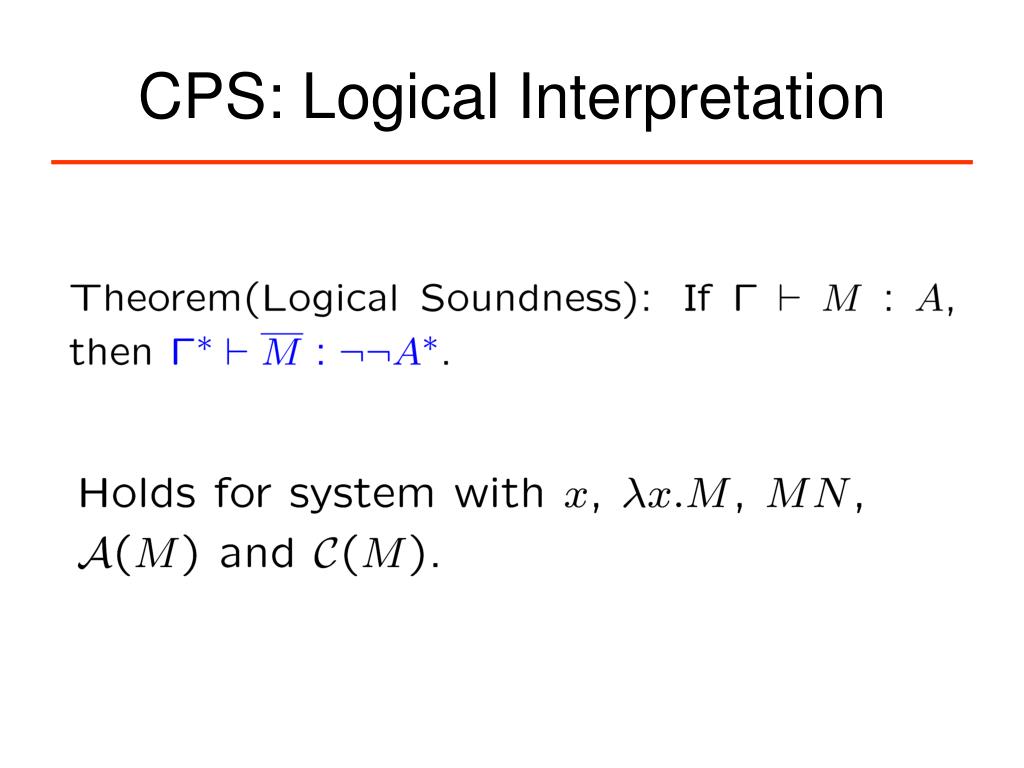 CPS: Logical Interpretation

Theorem(Logical Soundness): If $\Gamma \vdash M : A$, then $\Gamma^* \vdash \overline{M} : \neg\neg A^*$.

Holds for system with $x$, $\lambda x.M$, $MN$, $\mathcal{A}(M)$ and $\mathcal{C}(M)$.